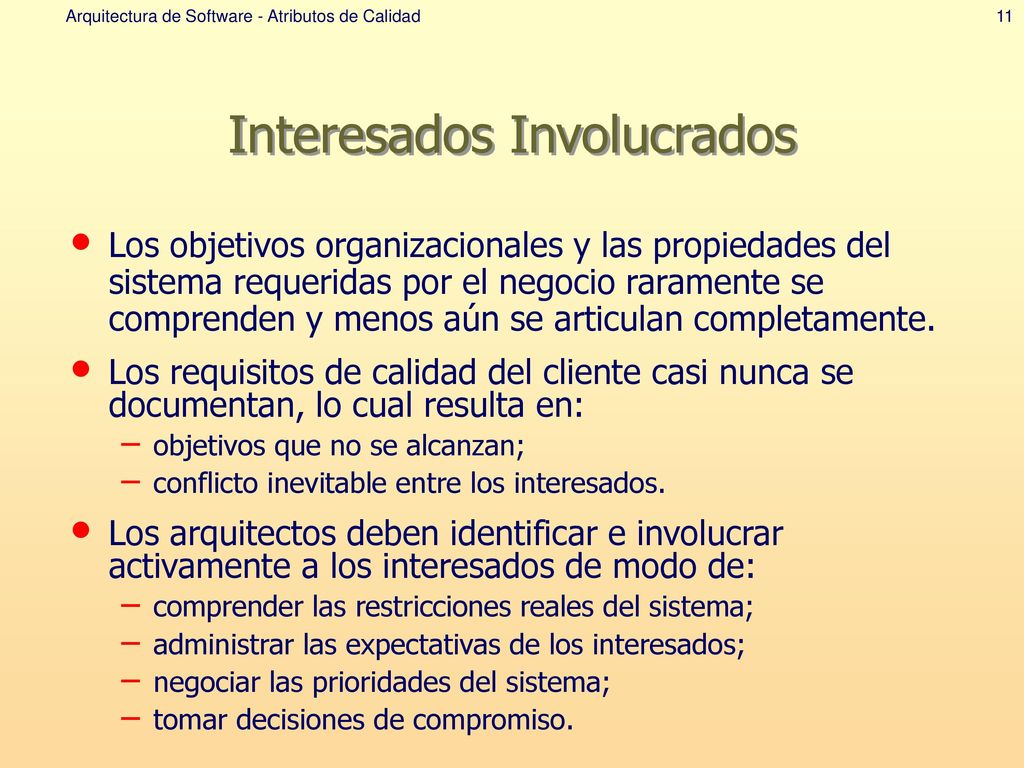 Arquitectura de Software - Atributos de Calidad

11

Interesados Involucrados

• Los objetivos organizacionales y las propiedades del sistema requeridas por el negocio raramente se comprenden y menos aún se articulan completamente.

• Los requisitos de calidad del cliente casi nunca se documentan, lo cual resulta en:
– objetivos que no se alcanzan;
– conflicto inevitable entre los interesados.

• Los arquitectos deben identificar e involucrar activamente a los interesados de modo de:
– comprender las restricciones reales del sistema;
– administrar las expectativas de los interesados;
– negociar las prioridades del sistema;
– tomar decisiones de compromiso.